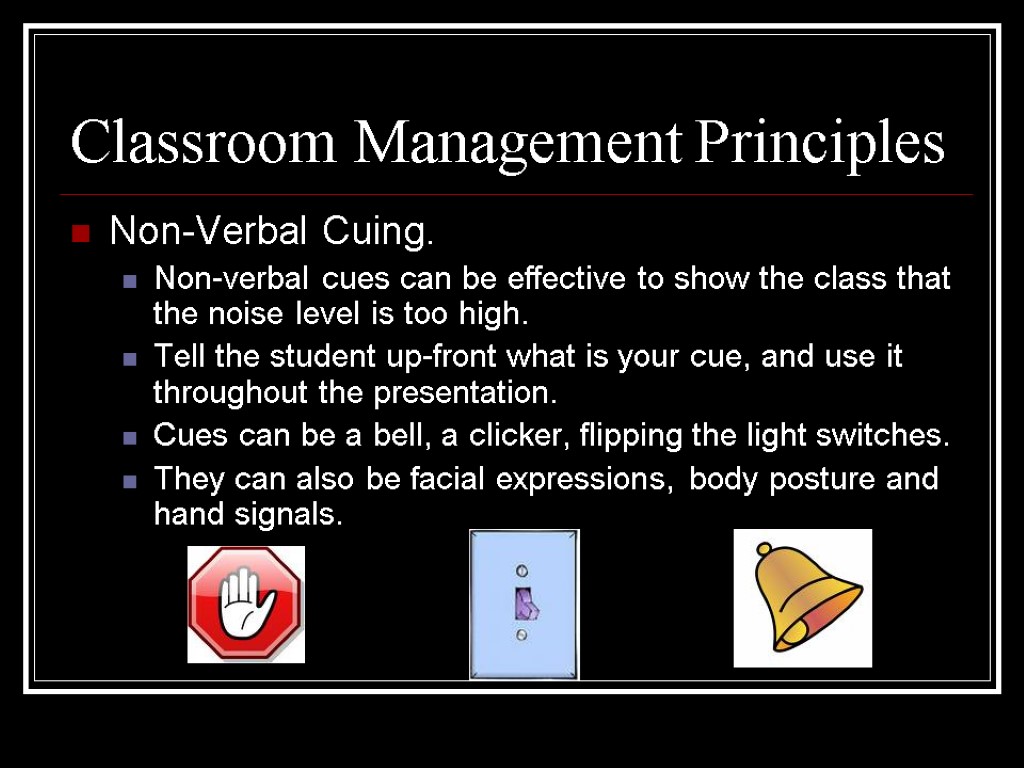 Classroom Management Principles

Non-Verbal Cuing.

Non-verbal cues can be effective to show the class that the noise level is too high.

Tell the student up-front what is your cue, and use it throughout the presentation.

Cues can be a bell, a clicker, flipping the light switches.

They can also be facial expressions, body posture and hand signals.